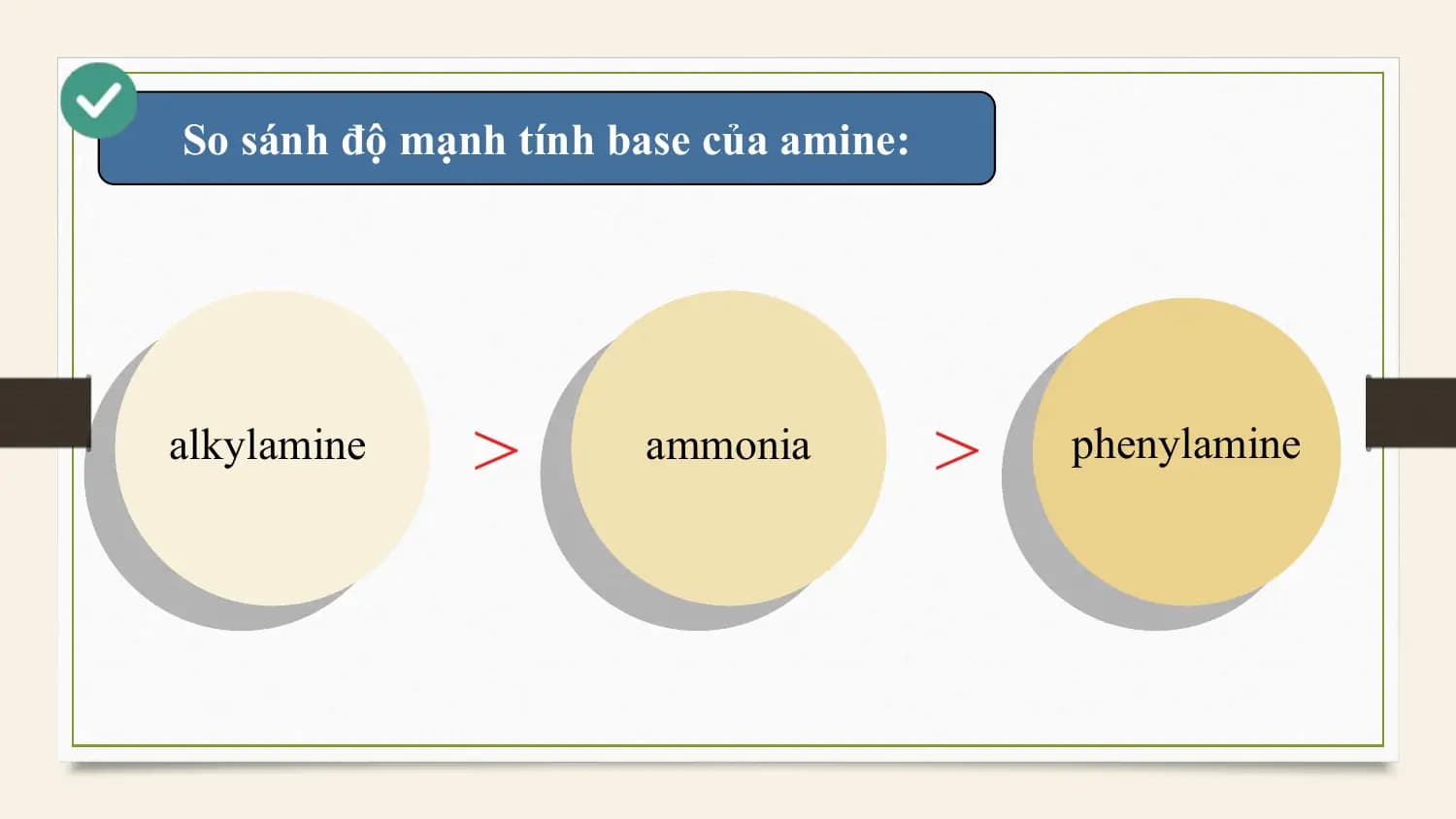 So sánh độ mạnh tính base của amine:

alkylamine > ammonia > phenylamine